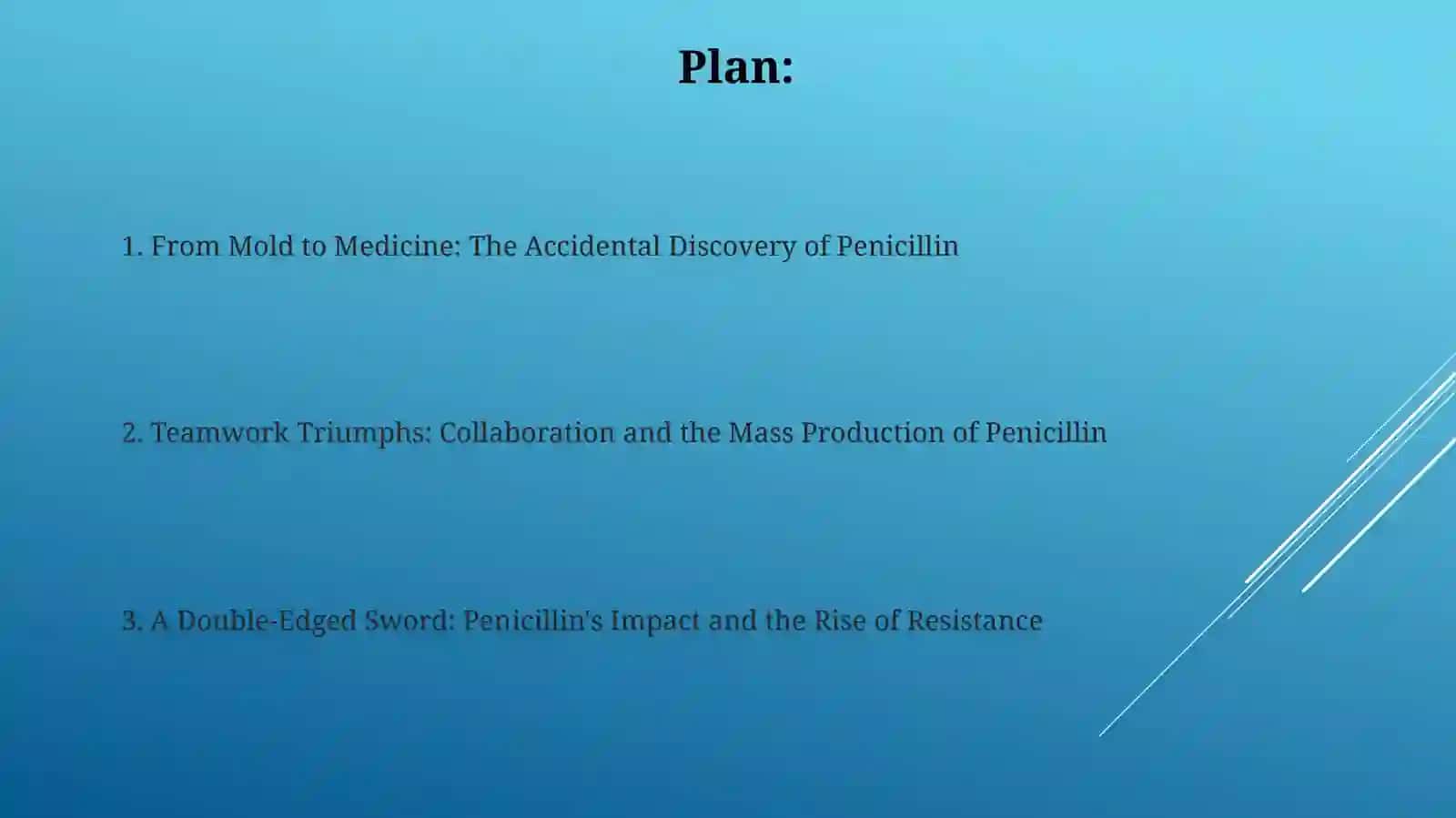 Plan:

1. From Mold to Medicine: The Accidental Discovery of Penicillin

2. Teamwork Triumphs: Collaboration and the Mass Production of Penicillin

3. A Double-Edged Sword: Penicillin's Impact and the Rise of Resistance